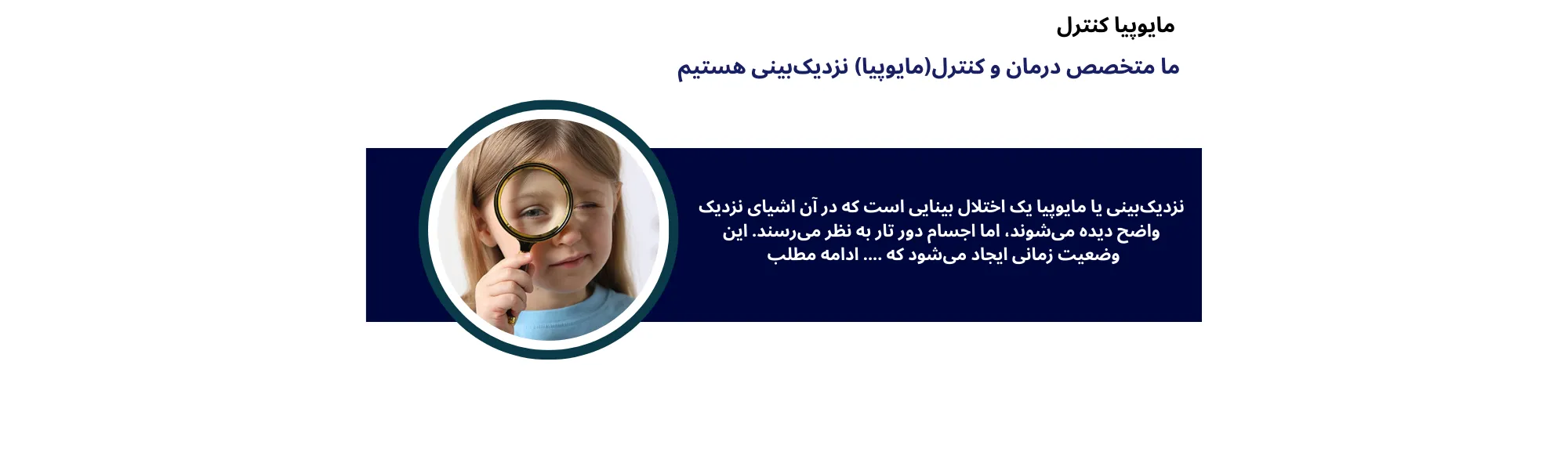 مایوپیا کنترل

ما متخصص درمان و کنترل(مایوپیا) نزدیک‌بینی هستیم

نزدیک‌بینی یا مایوپیا یک اختلال بینایی است که در آن اشیای نزدیک واضح دیده می‌شوند، اما اجسام دور تار به نظر می‌رسند. این وضعیت زمانی ایجاد می‌شود که .... ادامه مطلب